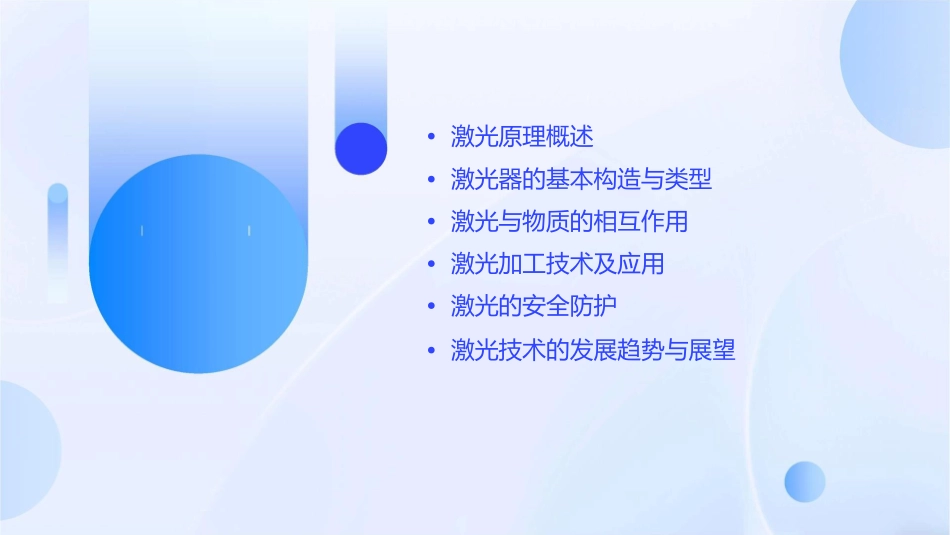 • 激光原理概述
• 激光器的基本构造与类型
• 激光与物质的相互作用
• 激光加工技术及应用
• 激光的安全防护
• 激光技术的发展趋势与展望